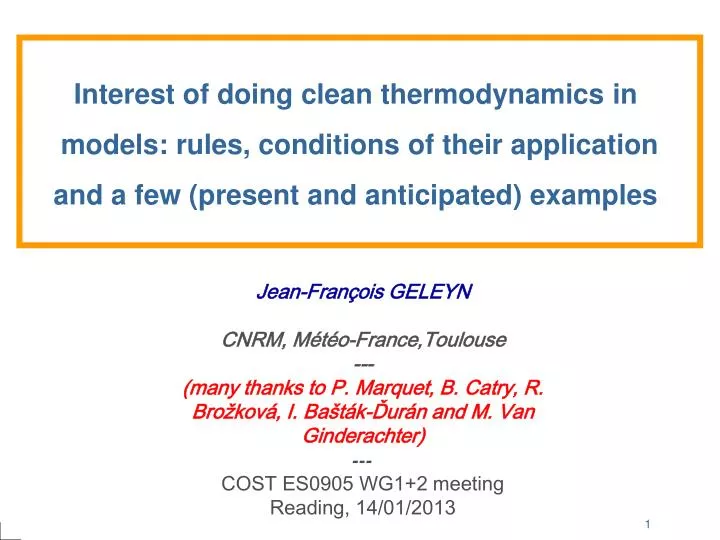 Interest of doing clean thermodynamics in models: rules, conditions of their application and a few (present and anticipated) examples

Jean-François GELEYN

CNRM, Météo-France,Toulouse
---
(many thanks to P. Marquet, B. Catry, R. Brožková, I. Bašták-Ďurán and M. Van Ginderachter)
---
COST ES0905 WG1+2 meeting
Reading, 14/01/2013

1